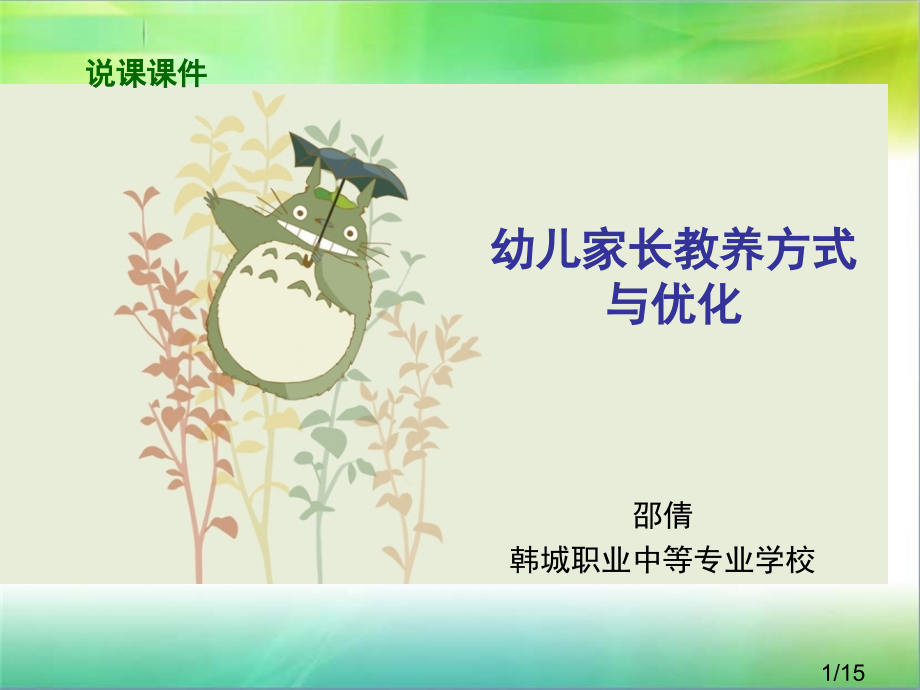 说课课件

幼儿家长教养方式与优化

邵倩
韩城职业中等专业学校

1/15